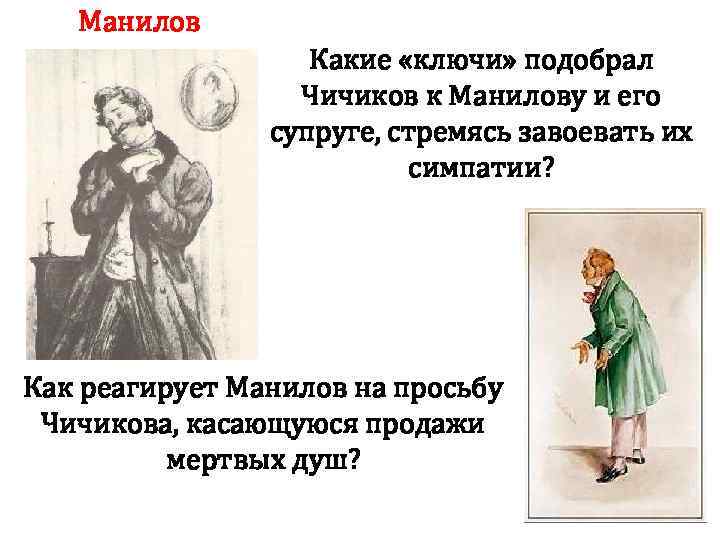 Манилов

Какие «ключи» подобрал Чичиков к Манилову и его супруге, стремясь завоевать их симпатии?

Как реагирует Манилов на просьбу Чичикова, касающуюся продажи мертвых душ?